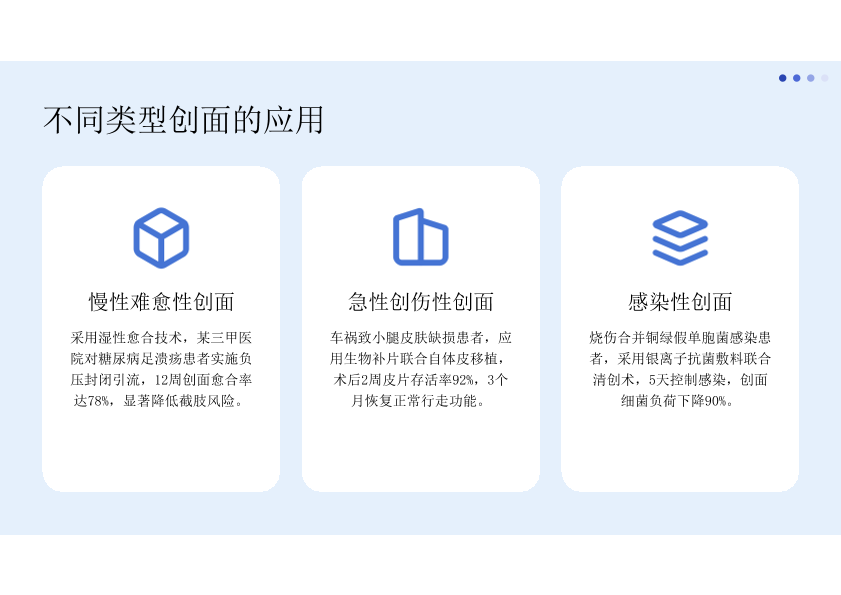 不同类型创面的应用

慢性难愈性创面

采用湿性愈合技术，某三甲医院对糖尿病足溃疡患者实施负压封闭引流，12周创面愈合率达78%，显著降低截肢风险。

急性创伤性创面

车祸致小腿皮肤缺损患者，应用生物补片联合自体皮移植，术后2周皮片存活率92%，3个月恢复正常行走功能。

感染性创面

烧伤合并铜绿假单胞菌感染患者，采用银离子抗菌敷料联合清创术，5天控制感染，创面细菌负荷下降90%。